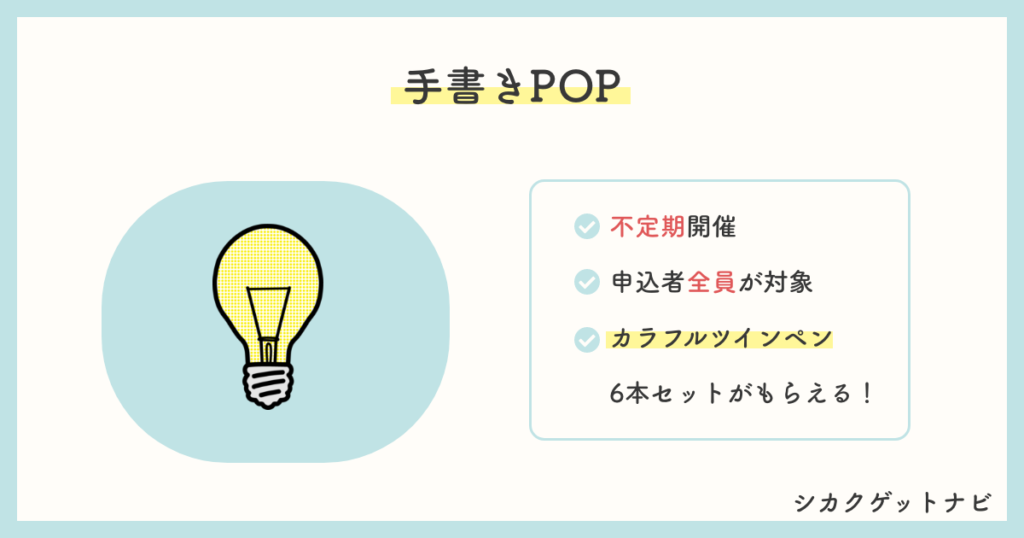 手書きPOP

不定期開催

申込者全員が対象

カラフルツインペン

6本セットがもらえる！

シカクゲットナビ